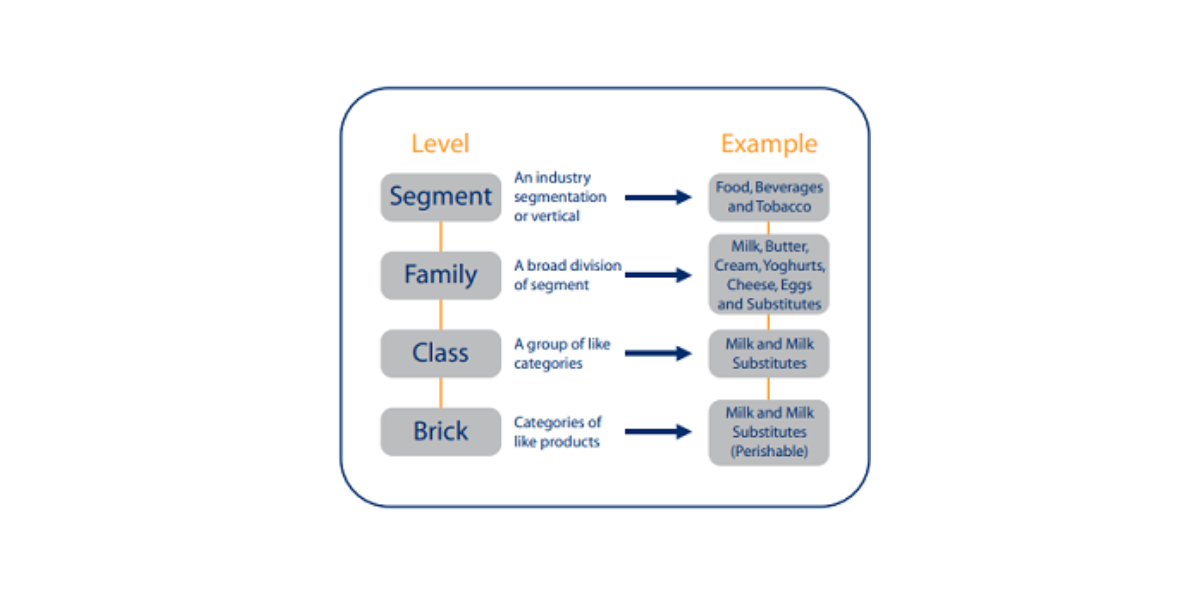 Level

Example

Segment

An industry segmentation or vertical

Food, Beverages and Tobacco

Family

A broad division of segment

Milk, Butter, Cream, Yoghurts, Cheese, Eggs and Substitutes

Class

A group of like categories

Milk and Milk Substitutes

Brick

Categories of like products

Milk and Milk Substitutes (Perishable)